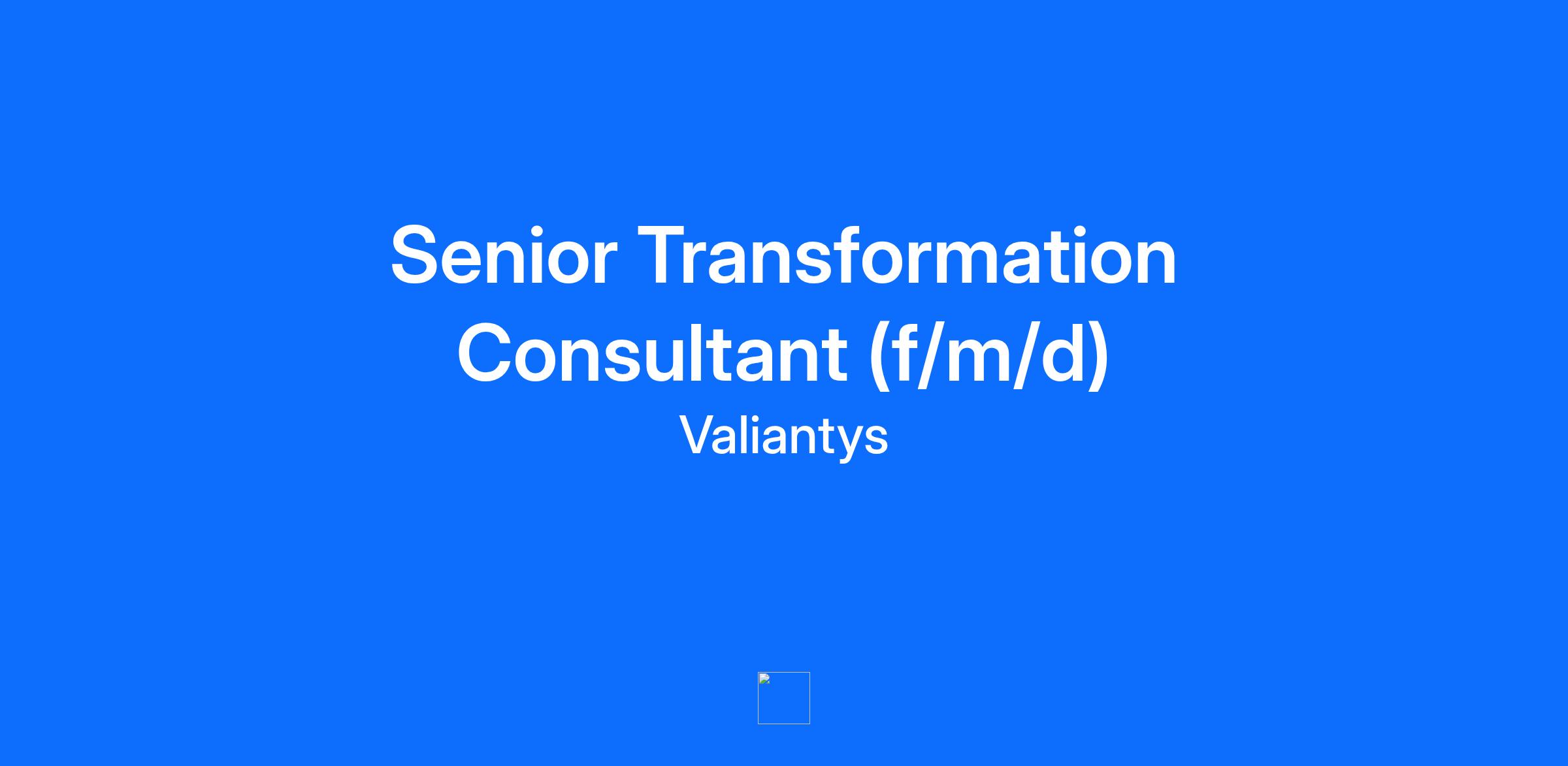 Senior Transformation Consultant (f/m/d)

Valiantys